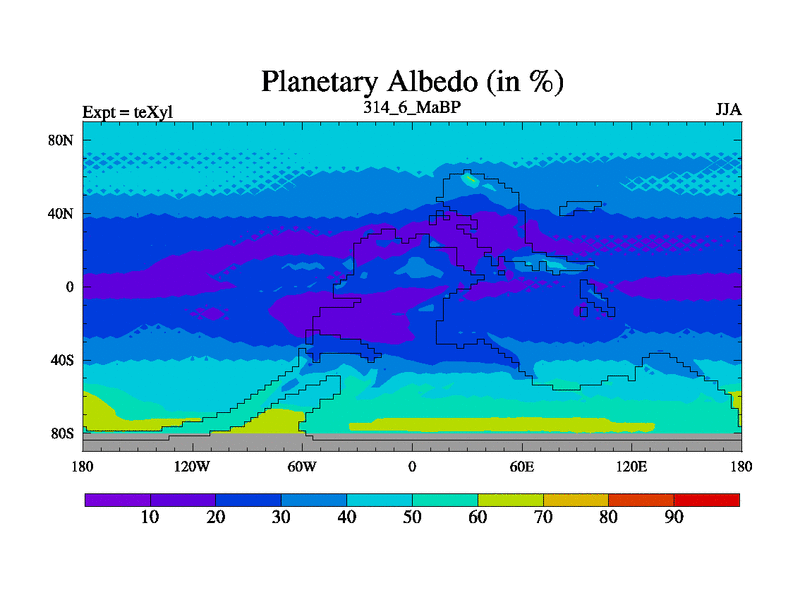 Planetary Albedo (in %)

Expt = teXyl

314_6_MaBP

JJA

80N
40N
0
40S
80S

180
120W
60W
0
60E
120E
180

10
20
30
40
50
60
70
80
90